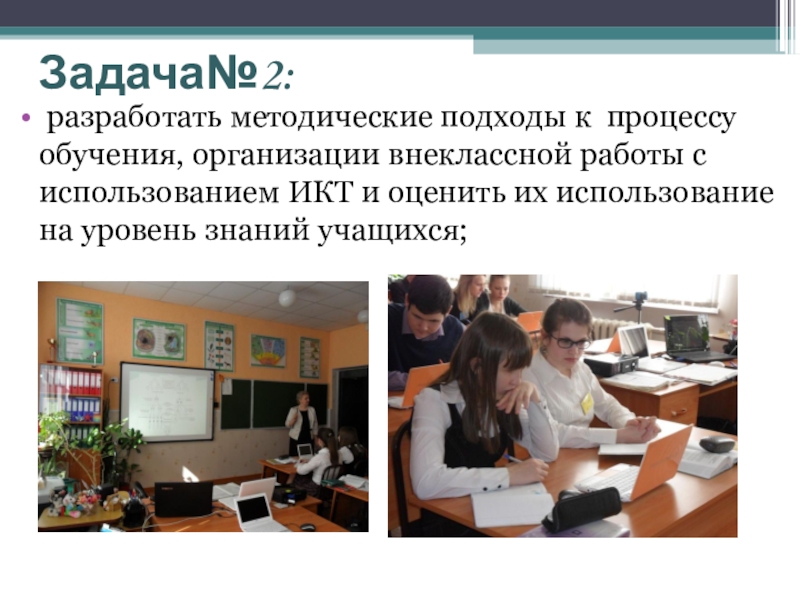 Задача№2:

• разработать методические подходы к процессу обучения, организации внеклассной работы с использованием ИКТ и оценить их использование на уровень знаний учащихся;